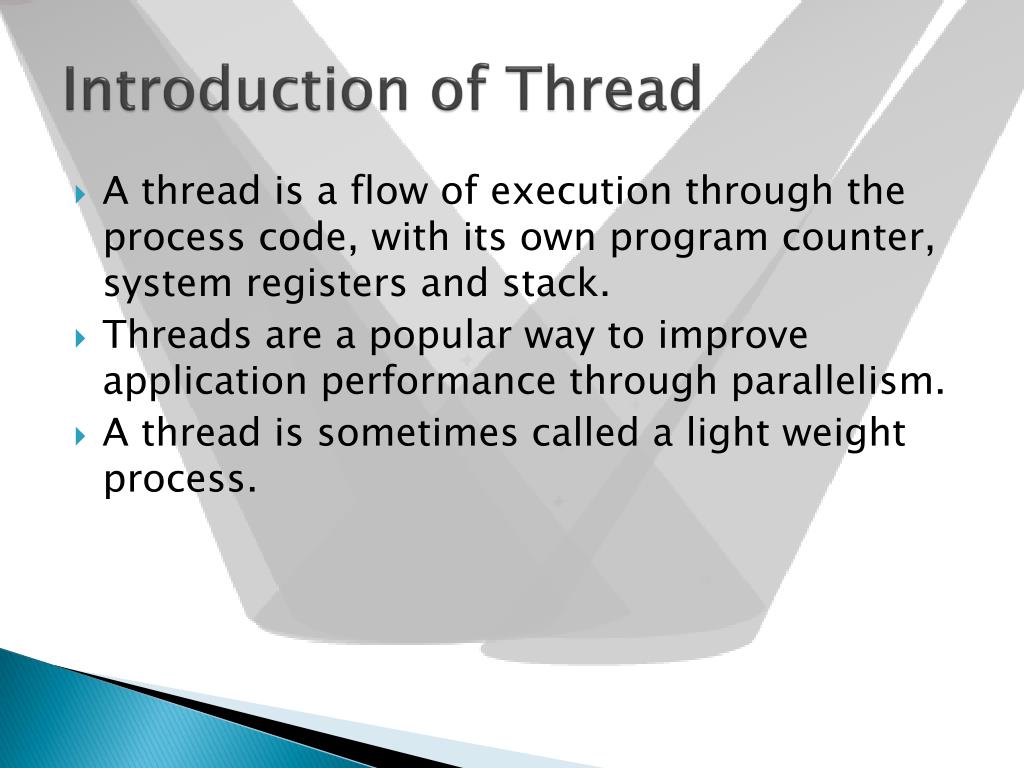 Introduction of Thread

A thread is a flow of execution through the process code, with its own program counter, system registers and stack.

Threads are a popular way to improve application performance through parallelism.

A thread is sometimes called a light weight process.